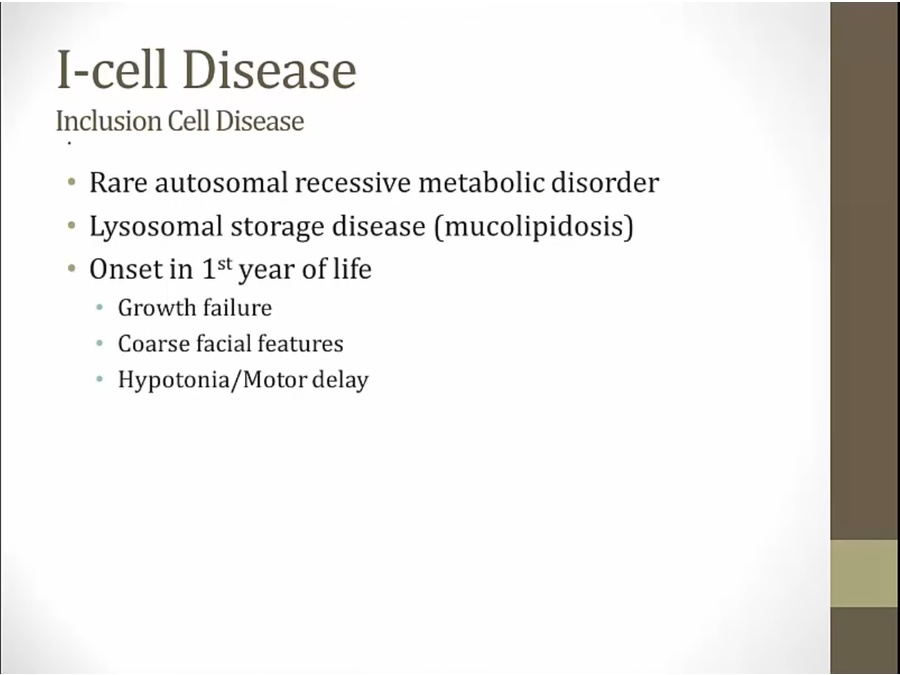 I-cell Disease
Inclusion Cell Disease

• Rare autosomal recessive metabolic disorder
• Lysosomal storage disease (mucolipidosis)
• Onset in 1$^{st}$ year of life
  • Growth failure
  • Coarse facial features
  • Hypotonia/Motor delay